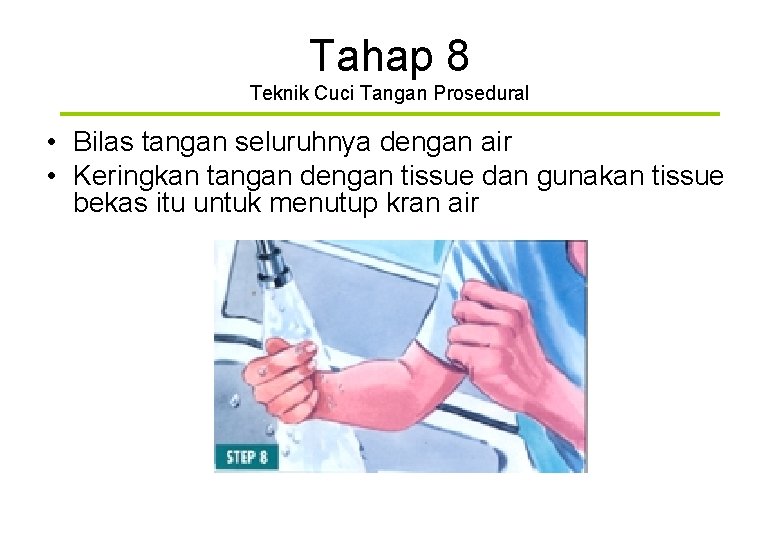 Tahap 8
Teknik Cuci Tangan Prosedural

• Bilas tangan seluruhnya dengan air
• Keringkan tangan dengan tissue dan gunakan tissue bekas itu untuk menutup kran air

STEP 8